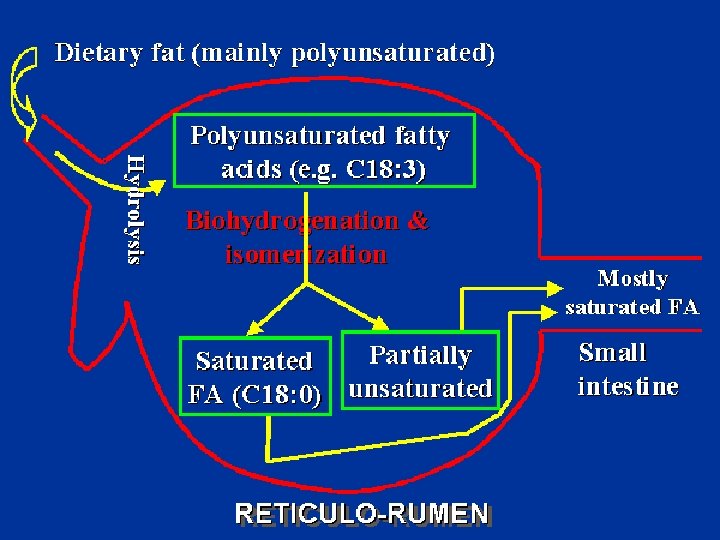 Dietary fat (mainly polyunsaturated)

Hydrolysis

Polyunsaturated fatty acids (e.g. C18:3)

Biohydrogenation & isomerization

Saturated FA (C18:0)

Partially unsaturated

Mostly saturated FA

Small intestine

RETICULO-RUMEN